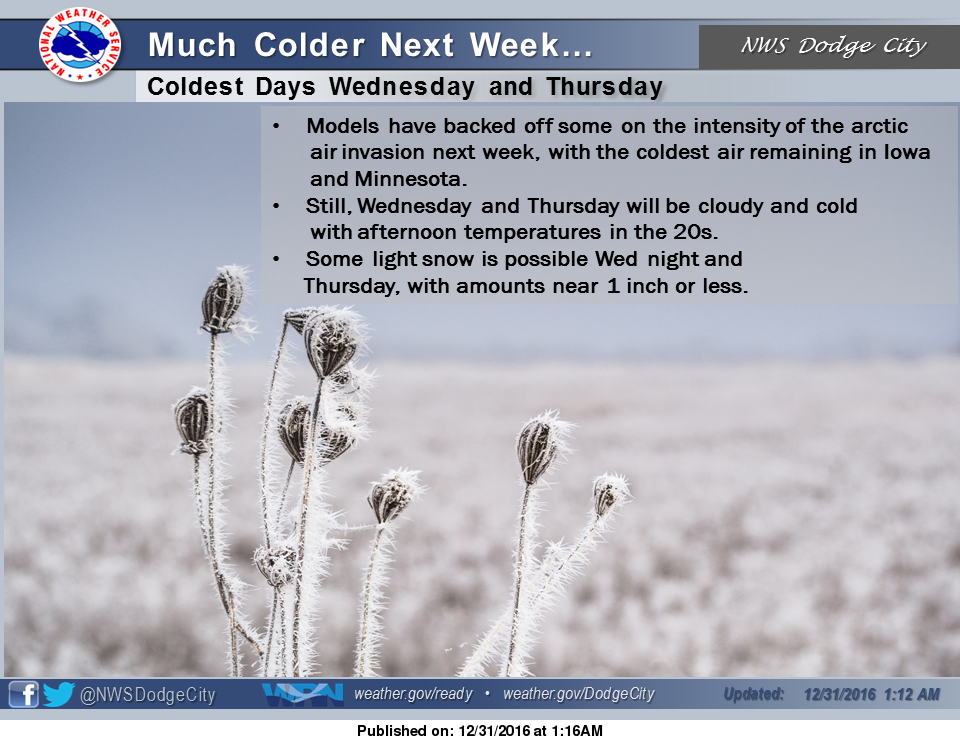 NATIONAL WEATHER SERVICE

Much Colder Next Week...

NWS Dodge City

Coldest Days Wednesday and Thursday

• Models have backed off some on the intensity of the arctic air invasion next week, with the coldest air remaining in Iowa and Minnesota.

• Still, Wednesday and Thursday will be cloudy and cold with afternoon temperatures in the 20s.

• Some light snow is possible Wed night and Thursday, with amounts near 1 inch or less.

@NWSDodgeCity WRN weather.gov/ready • weather.gov/DodgeCity Updated: 12/31/2016 1:12 AM

Published on: 12/31/2016 at 1:16AM